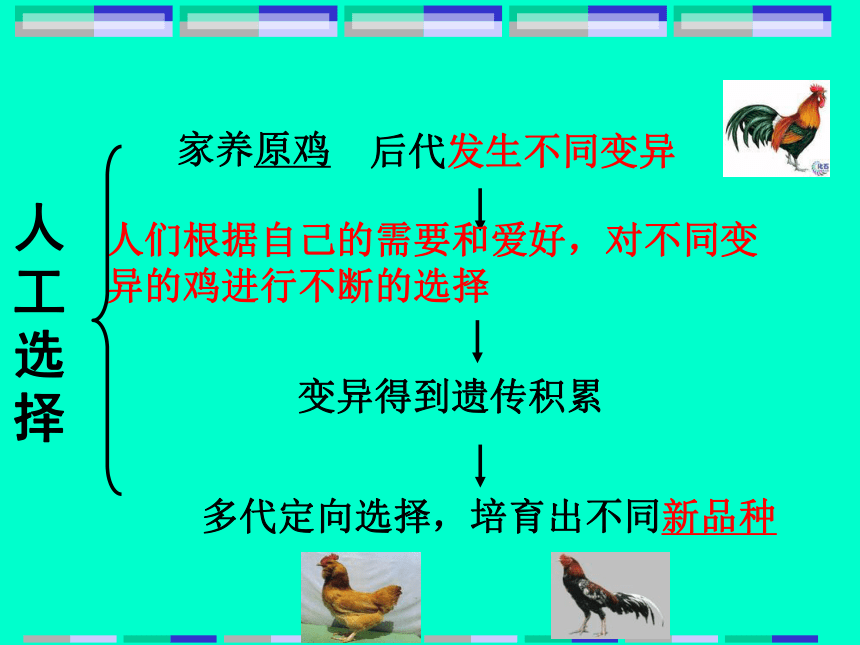 人工选择

家养原鸡 后代发生不同变异

人们根据自己的需要和爱好，对不同变异的鸡进行不断的选择

变异得到遗传积累

多代定向选择，培育出不同新品种